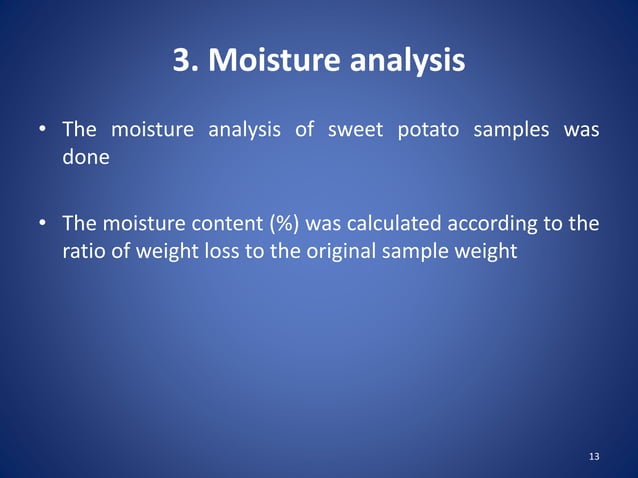 3. Moisture analysis

• The moisture analysis of sweet potato samples was done

• The moisture content (%) was calculated according to the ratio of weight loss to the original sample weight

13